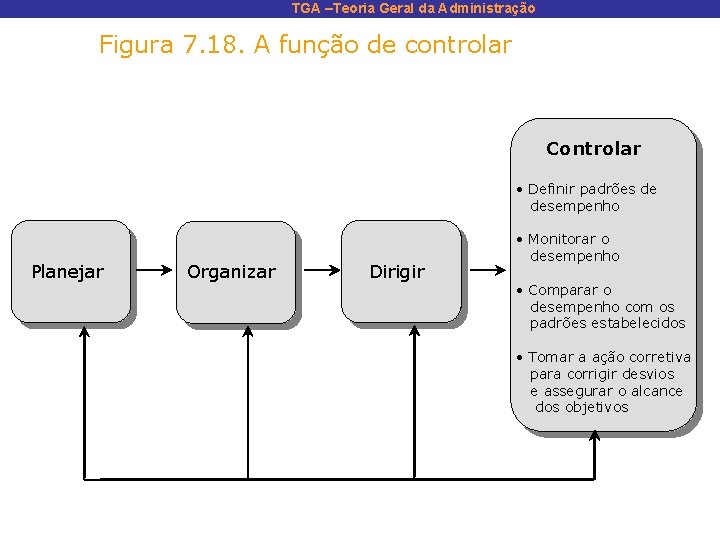 TGA –Teoria Geral da Administração

Figura 7.18. A função de controlar

Planejar

Organizar

Dirigir

Controlar

• Definir padrões de desempenho

• Monitorar o desempenho

• Comparar o desempenho com os padrões estabelecidos

• Tomar a ação corretiva para corrigir desvios e assegurar o alcance dos objetivos